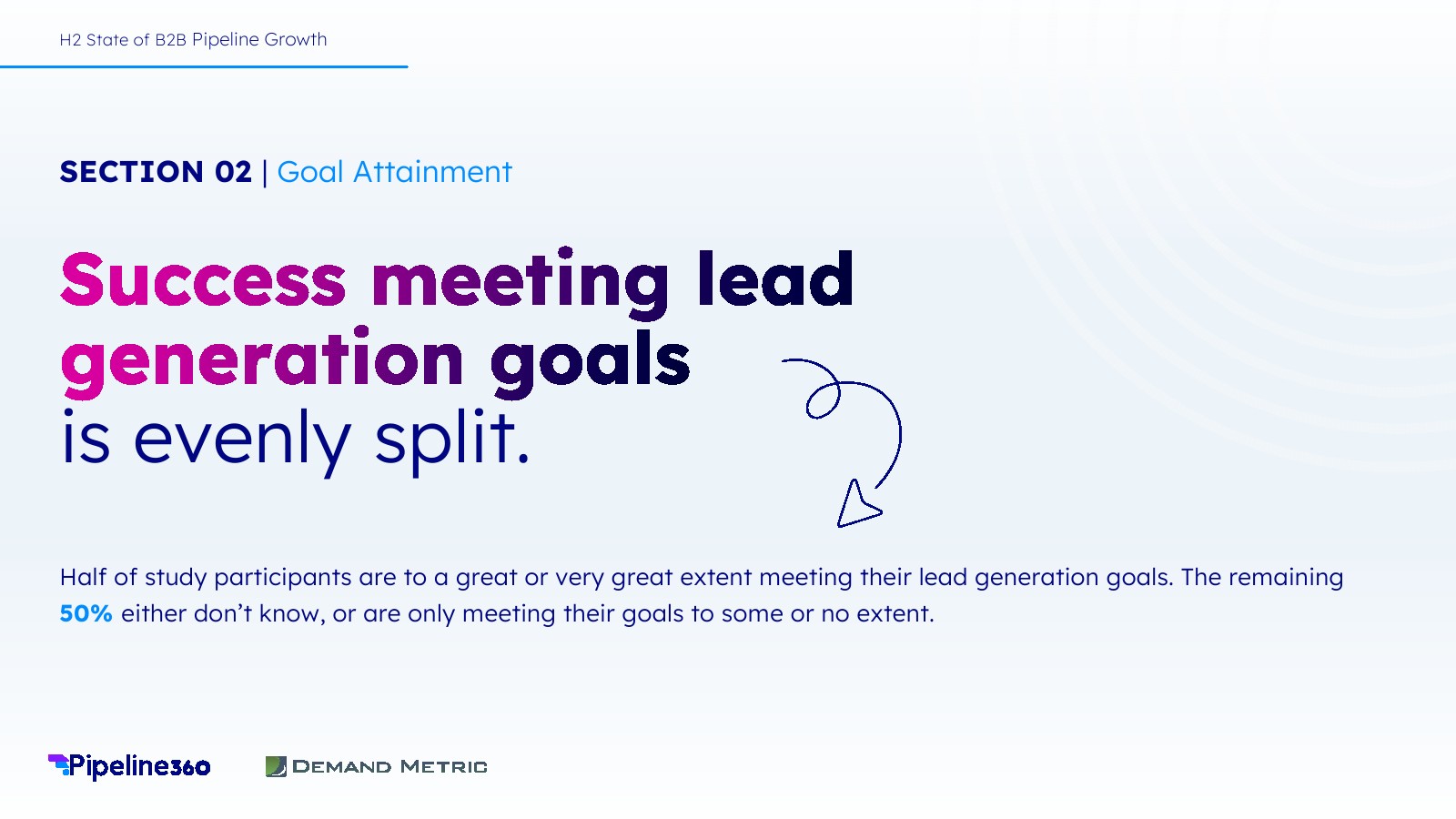 H2 State of B2B Pipeline Growth

SECTION 02 | Goal Attainment

Success meeting lead generation goals is evenly split.

Half of study participants are to a great or very great extent meeting their lead generation goals. The remaining 50% either don't know, or are only meeting their goals to some or no extent.

Pipeline360

DEMAND METRIC